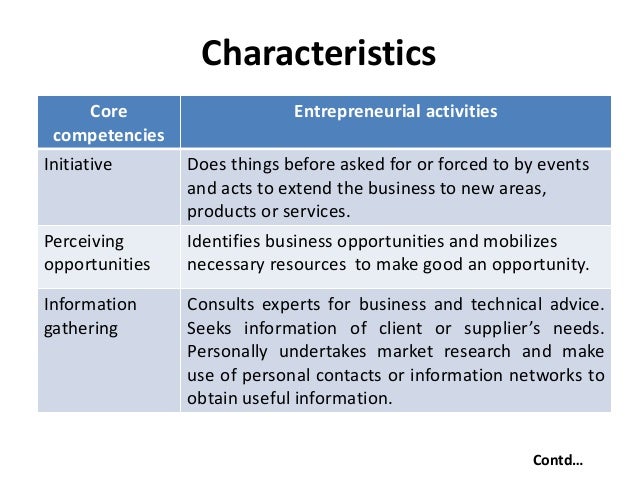 Characteristics

| Core competencies | Entrepreneurial activities |
|---|---|
| Initiative | Does things before asked for or forced to by events and acts to extend the business to new areas, products or services. |
| Perceiving opportunities | Identifies business opportunities and mobilizes necessary resources to make good an opportunity. |
| Information gathering | Consults experts for business and technical advice. Seeks information of client or supplier's needs. Personally undertakes market research and make use of personal contacts or information networks to obtain useful information. |

Contd…